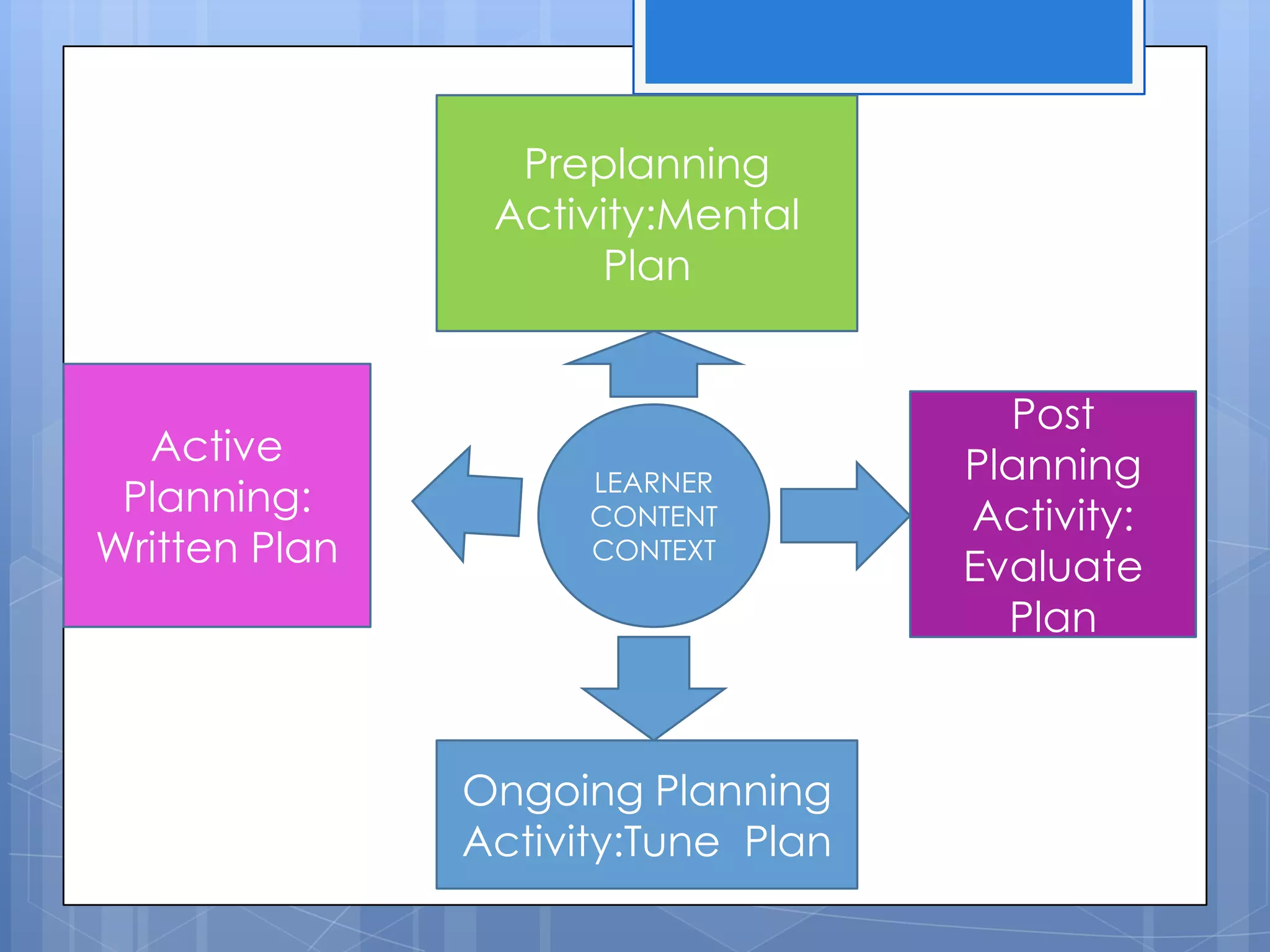 Preplanning Activity:Mental Plan

Active Planning: Written Plan

LEARNER
CONTENT
CONTEXT

Post Planning Activity: Evaluate Plan

Ongoing Planning Activity:Tune Plan